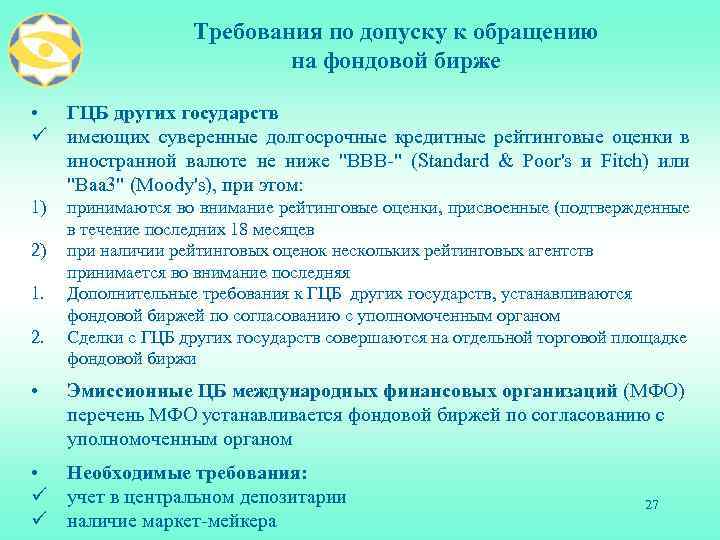 Требования по допуску к обращению на фондовой бирже

• ГЦБ других государств
✓ имеющих суверенные долгосрочные кредитные рейтинговые оценки в иностранной валюте не ниже "BBB-" (Standard & Poor's и Fitch) или "Baa3" (Moody's), при этом:
1) принимаются во внимание рейтинговые оценки, присвоенные (подтвержденные в течение последних 18 месяцев
2) при наличии рейтинговых оценок нескольких рейтинговых агентств принимается во внимание последняя
1. Дополнительные требования к ГЦБ других государств, устанавливаются фондовой биржей по согласованию с уполномоченным органом
2. Сделки с ГЦБ других государств совершаются на отдельной торговой площадке фондовой биржи

• Эмиссионные ЦБ международных финансовых организаций (МФО) перечень МФО устанавливается фондовой биржей по согласованию с уполномоченным органом

• Необходимые требования:
✓ учет в центральном депозитарии
✓ наличие маркет-мейкера

27